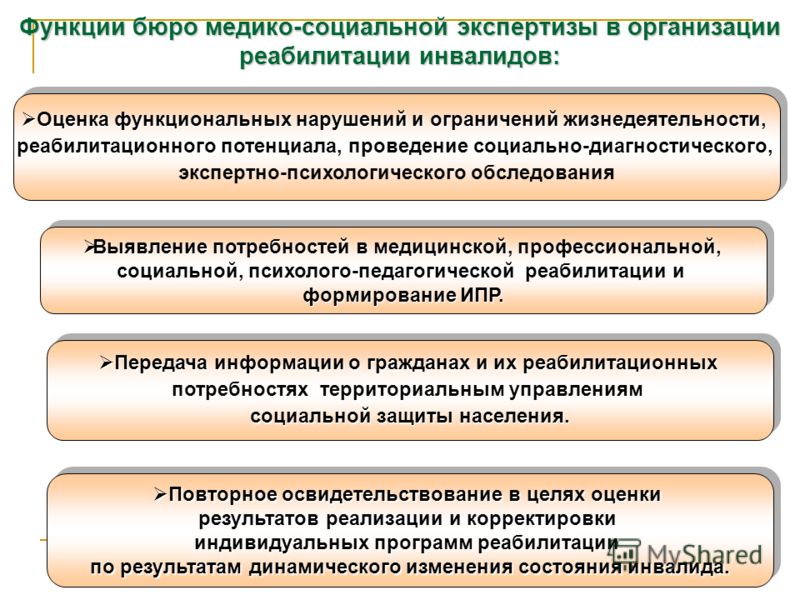 Функции бюро медико-социальной экспертизы в организации реабилитации инвалидов:

➢Оценка функциональных нарушений и ограничений жизнедеятельности, реабилитационного потенциала, проведение социально-диагностического, экспертно-психологического обследования

➢Выявление потребностей в медицинской, профессиональной, социальной, психолого-педагогической реабилитации и формирование ИПР.

➢Передача информации о гражданах и их реабилитационных потребностях территориальным управлениям социальной защиты населения.

➢Повторное освидетельствование в целях оценки результатов реализации и корректировки индивидуальных программ реабилитации по результатам динамического изменения состояния инвалида.

MyShared